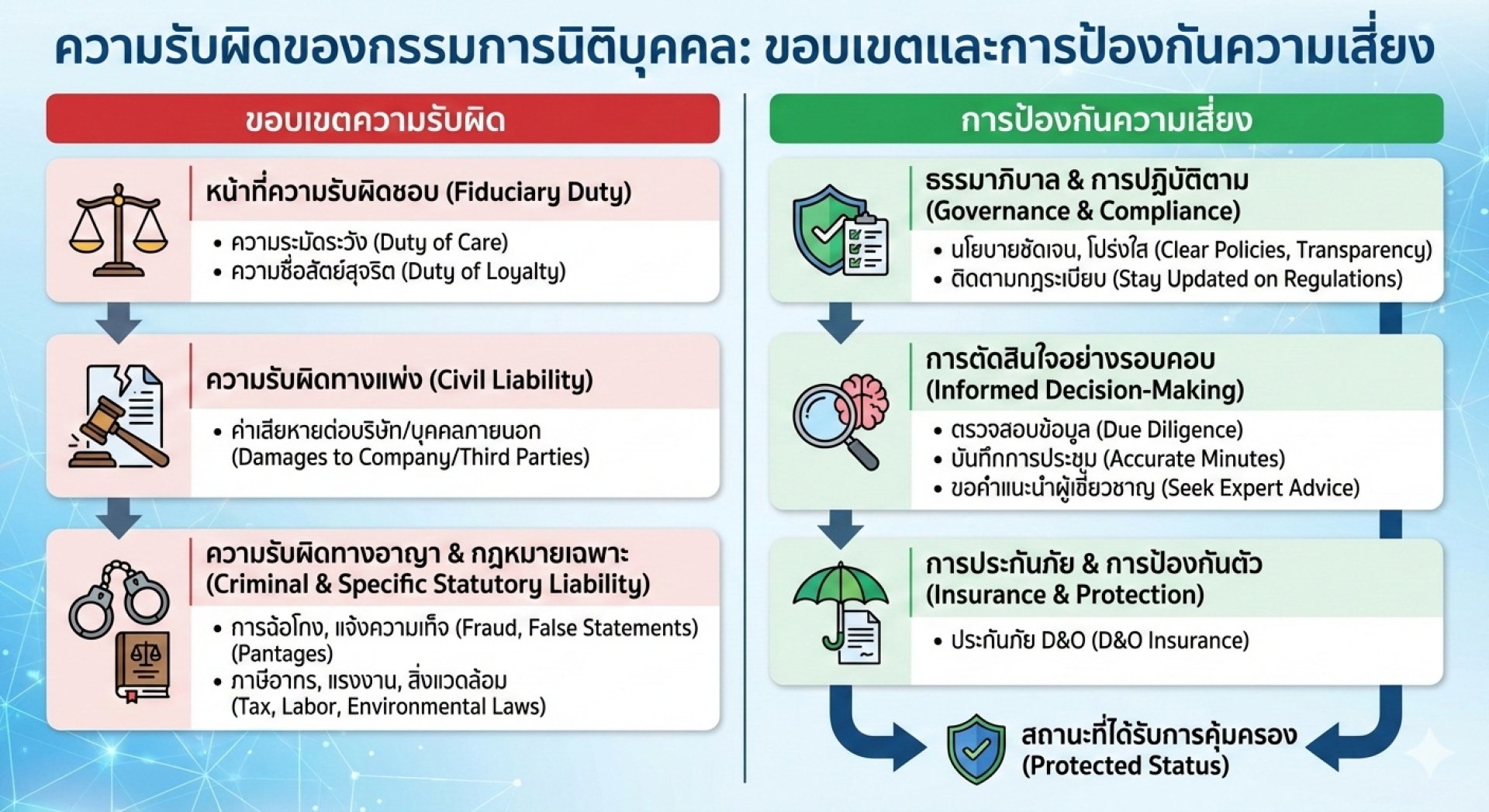 ความรับผิดของกรรมการนิติบุคคล: ขอบเขตและการป้องกันความเสี่ยง

ขอบเขตความรับผิด

หน้าที่ความรับผิดชอบ (Fiduciary Duty)

• ความระมัดระวัง (Duty of Care)
• ความซื่อสัตย์สุจริต (Duty of Loyalty)

ความรับผิดทางแพ่ง (Civil Liability)

• ค่าเสียหายต่อบริษัท/บุคคลภายนอก (Damages to Company/Third Parties)

ความรับผิดทางอาญา & กฎหมายเฉพาะ (Criminal & Specific Statutory Liability)

• การฉ้อโกง, แจ้งความเท็จ (Fraud, False Statements) (Pantages)
• ภาษีอากร, แรงงาน, สิ่งแวดล้อม (Tax, Labor, Environmental Laws)

การป้องกันความเสี่ยง

ธรรมาภิบาล & การปฏิบัติตาม (Governance & Compliance)

• นโยบายชัดเจน, โปร่งใส (Clear Policies, Transparency)
• ติดตามกฎระเบียบ (Stay Updated on Regulations)

การตัดสินใจอย่างรอบคอบ (Informed Decision-Making)

• ตรวจสอบข้อมูล (Due Diligence)
• บันทึกการประชุม (Accurate Minutes)
• ขอคำแนะนำผู้เชี่ยวชาญ (Seek Expert Advice)

การประกันภัย & การป้องกันตัว (Insurance & Protection)

• ประกันภัย D&O (D&O Insurance)

สถานะที่ได้รับการคุ้มครอง (Protected Status)